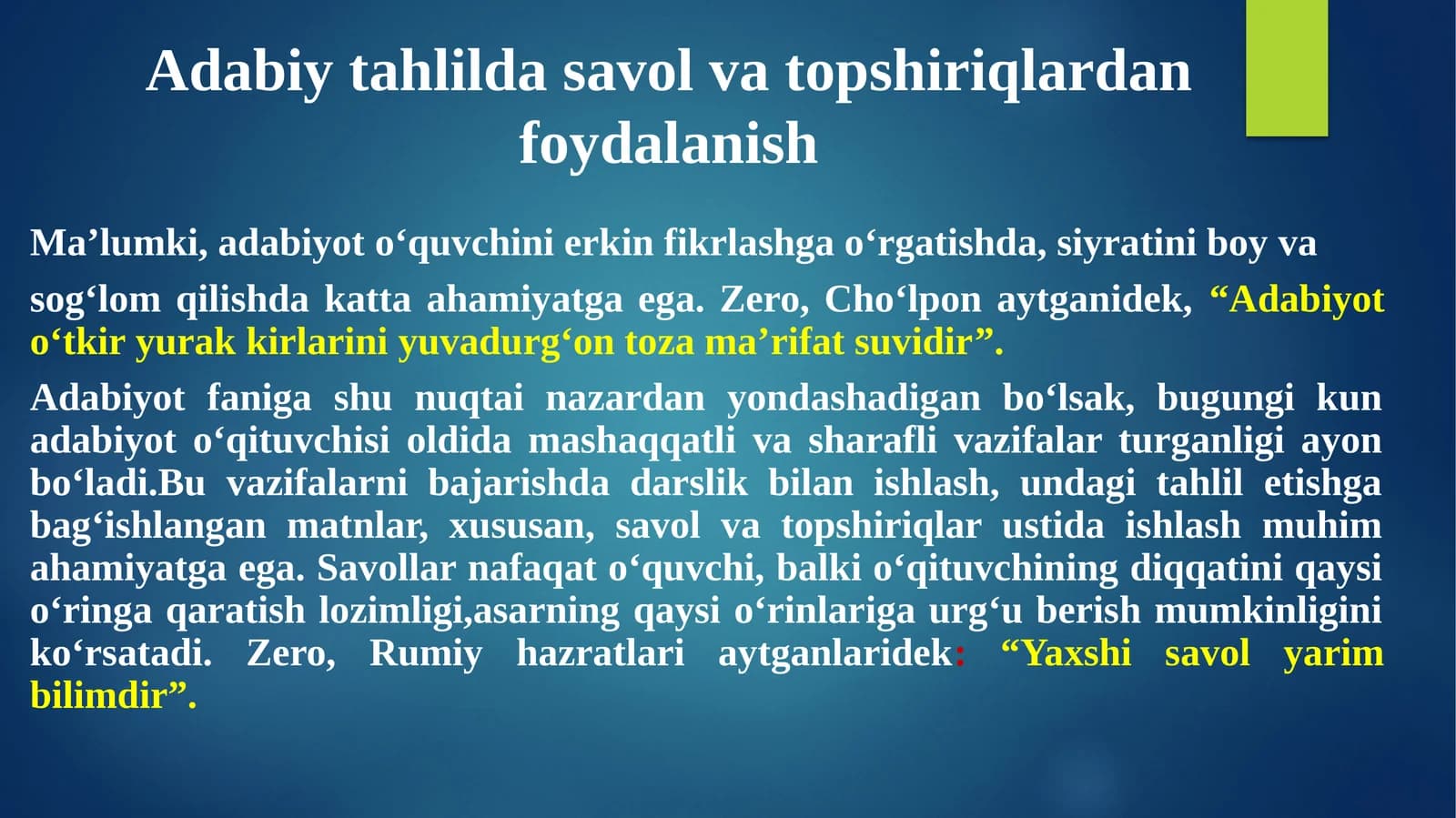 Adabiy tahlilda savol va topshiriqlardan foydalanish

Ma'lumki, adabiyot o'quvchini erkin fikrlashga o'rgatishda, siyratini boy va sog'lom qilishda katta ahamiyatga ega. Zero, Cho'lpon aytganidek, "Adabiyot o'tkir yurak kirlarini yuvadurg'on toza ma'rifat suvidir".

Adabiyot faniga shu nuqtai nazardan yondashadigan bo'lsak, bugungi kun adabiyot o'qituvchisi oldida mashaqqatli va sharafli vazifalar turganligi ayon bo'ladi.Bu vazifalarni bajarishda darslik bilan ishlash, undagi tahlil etishga bag'ishlangan matnlar, xususan, savol va topshiriqlar ustida ishlash muhim ahamiyatga ega. Savollar nafaqat o'quvchi, balki o'qituvchining diqqatini qaysi o'ringa qaratish lozimligi,asarning qaysi o'rinlariga urg'u berish mumkinligini ko'rsatadi. Zero, Rumiy hazratlari aytganlaridek: "Yaxshi savol yarim bilimdir".